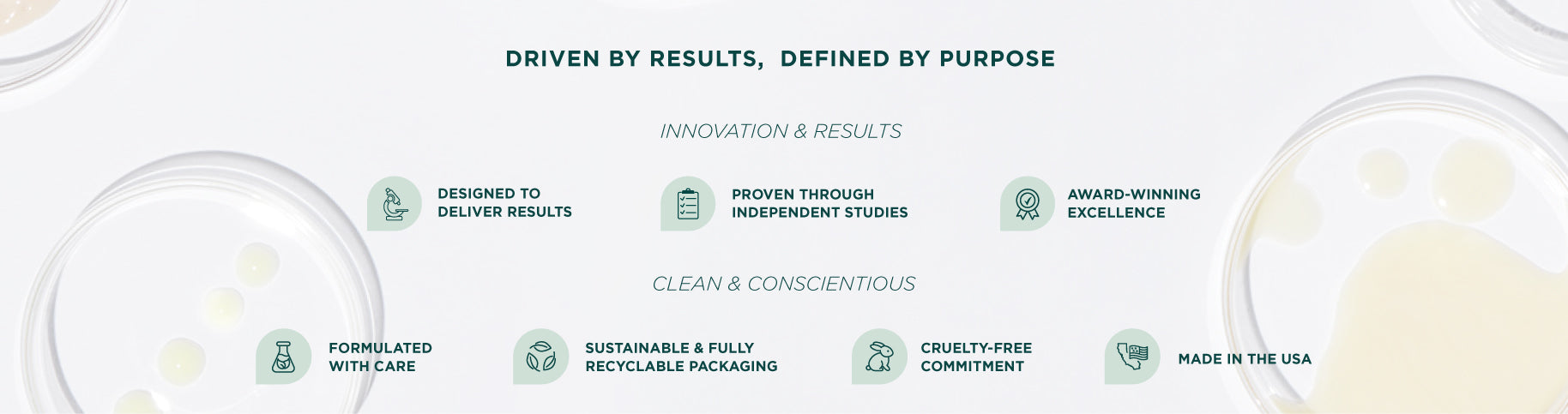 DRIVEN BY RESULTS, DEFINED BY PURPOSE

INNOVATION & RESULTS

DESIGNED TO DELIVER RESULTS

PROVEN THROUGH INDEPENDENT STUDIES

AWARD-WINNING EXCELLENCE

CLEAN & CONSCIENTIOUS

FORMULATED WITH CARE

SUSTAINABLE & FULLY RECYCLABLE PACKAGING

CRUELTY-FREE COMMITMENT

MADE IN THE USA